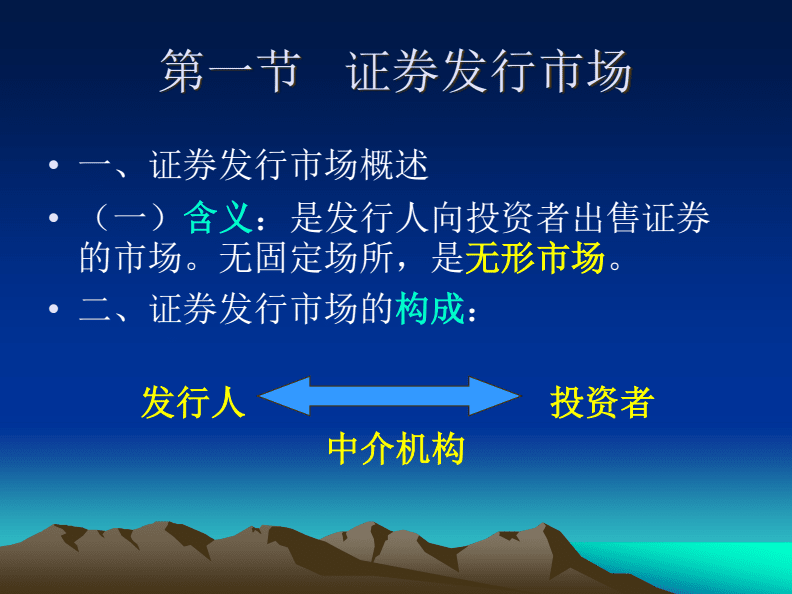 第一节 证券发行市场

• 一、证券发行市场概述

• （一）含义：是发行人向投资者出售证券的市场。无固定场所，是无形市场。

• 二、证券发行市场的构成：

发行人 投资者

中介机构